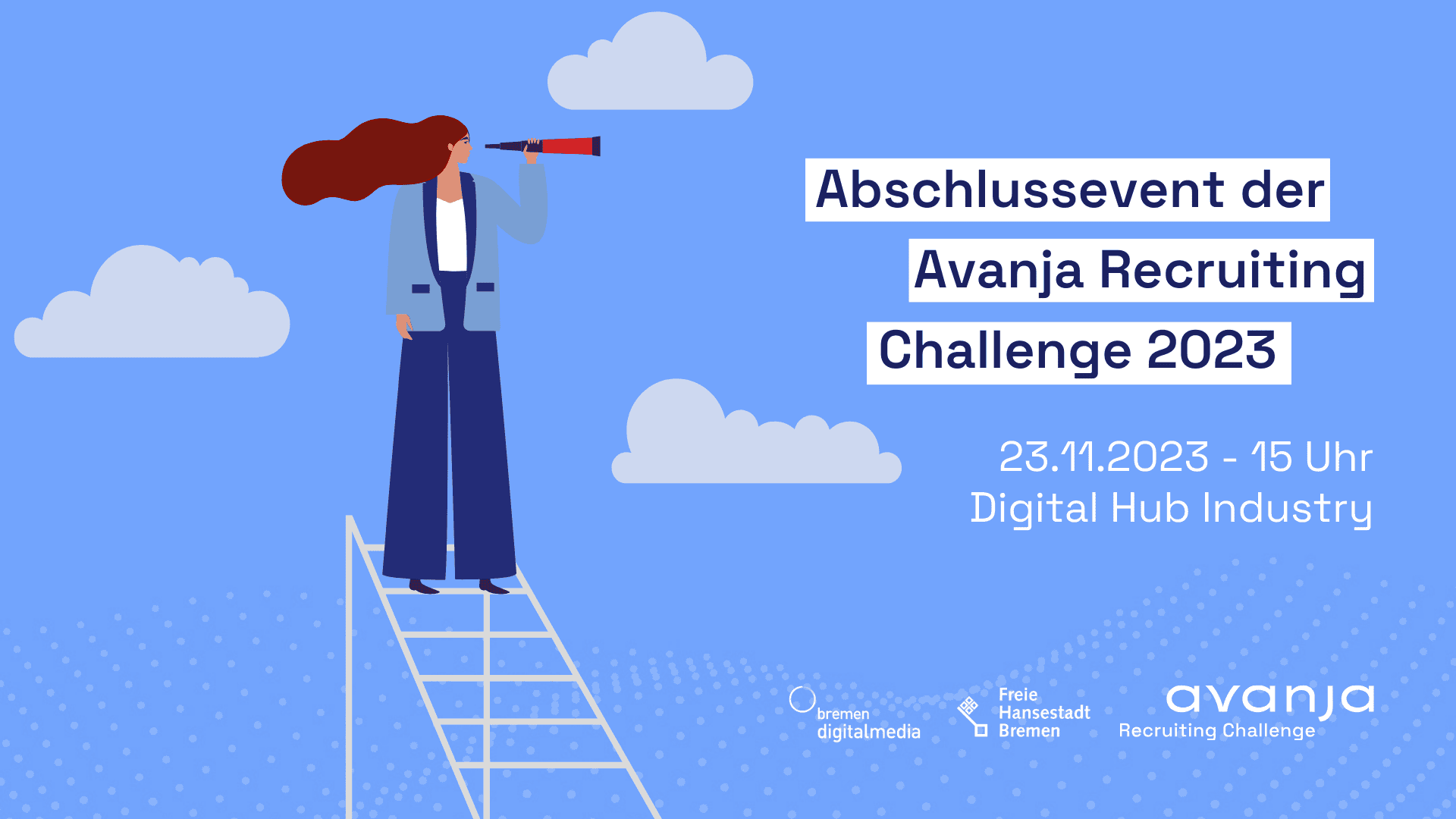 Abschlussevent der Avanja Recruiting Challenge 2023

23.11.2023 - 15 Uhr
Digital Hub Industry

bremen digitalmedia

Freie Hansestadt Bremen

avanja
Recruiting Challenge